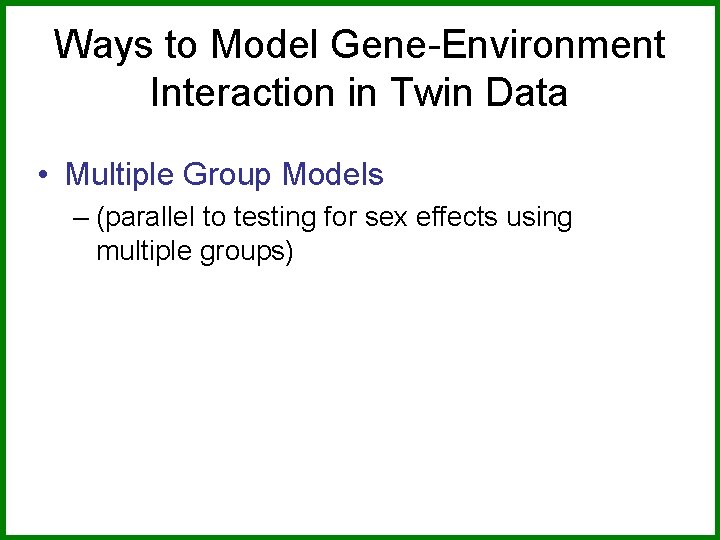 Ways to Model Gene-Environment Interaction in Twin Data

• Multiple Group Models
– (parallel to testing for sex effects using multiple groups)